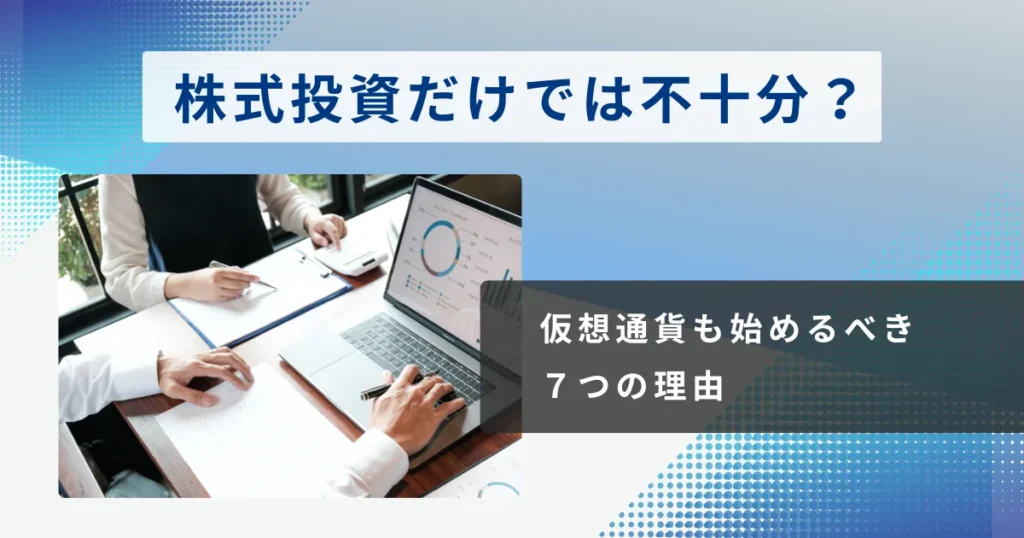 株式投資だけでは不十分？

仮想通貨も始めるべき
７つの理由